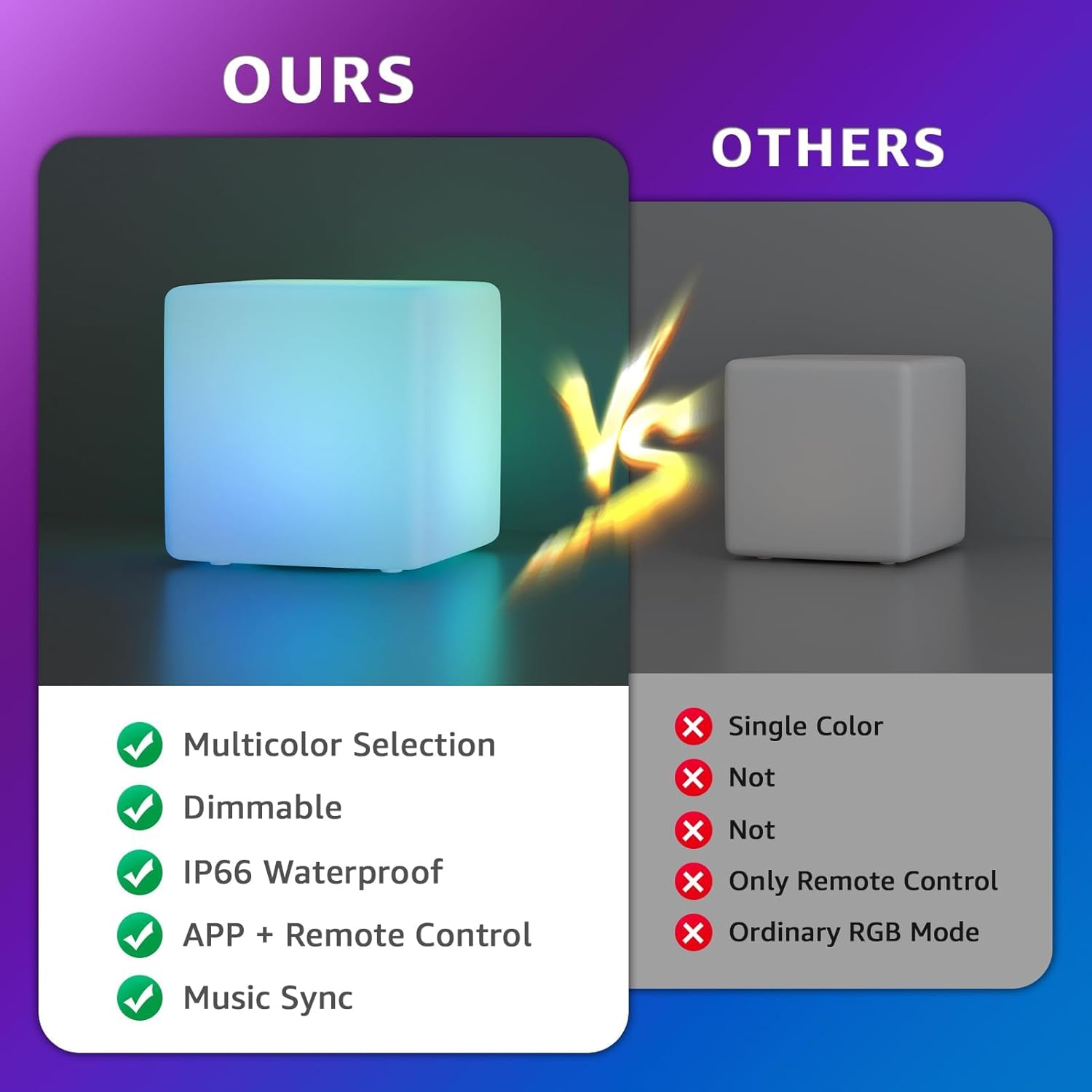 OURS

OTHERS

VS

Multicolor Selection
Dimmable
IP66 Waterproof
APP + Remote Control
Music Sync

Single Color
Not
Not
Only Remote Control
Ordinary RGB Mode